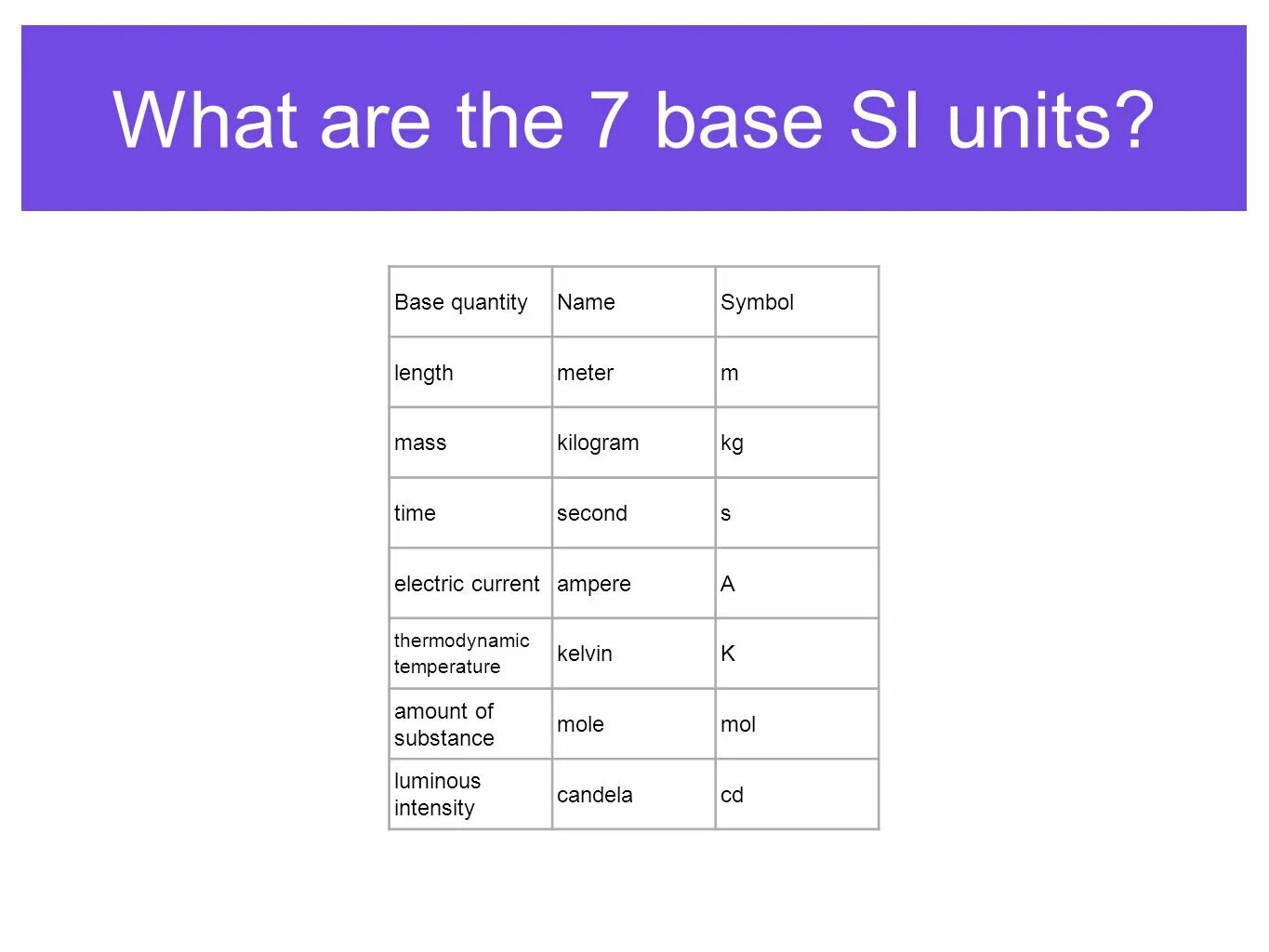 What are the 7 base SI units?

| Base quantity | Name | Symbol |
|---|---|---|
| length | meter | m |
| mass | kilogram | kg |
| time | second | s |
| electric current | ampere | A |
| thermodynamic temperature | kelvin | K |
| amount of substance | mole | mol |
| luminous intensity | candela | cd |